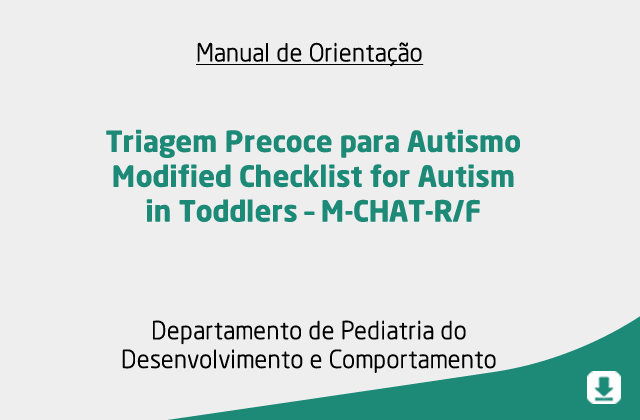 Manual de Orientação

Triagem Precoce para Autismo
Modified Checklist for Autism in Toddlers – M-CHAT-R/F

Departamento de Pediatria do Desenvolvimento e Comportamento